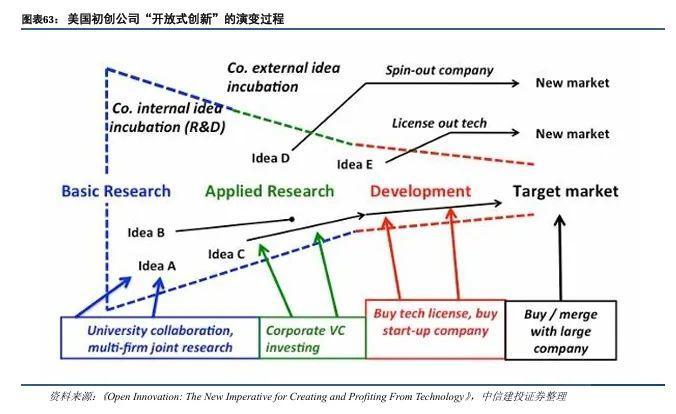 图表63： 美国初创公司“开放式创新”的演变过程

Co. external idea incubation

Spin-out company

New market

Co. internal idea incubation (R&D)

License out tech

New market

Idea D

Idea E

Basic Research

Applied Research

Development

Target market

Idea B

Idea C

Idea A

University collaboration, multi-firm joint research

Corporate VC investing

Buy tech license, buy start-up company

Buy / merge with large company

资料来源：《Open Innovation: The New Imperative for Creating and Profiting From Technology》，中信建投证券整理